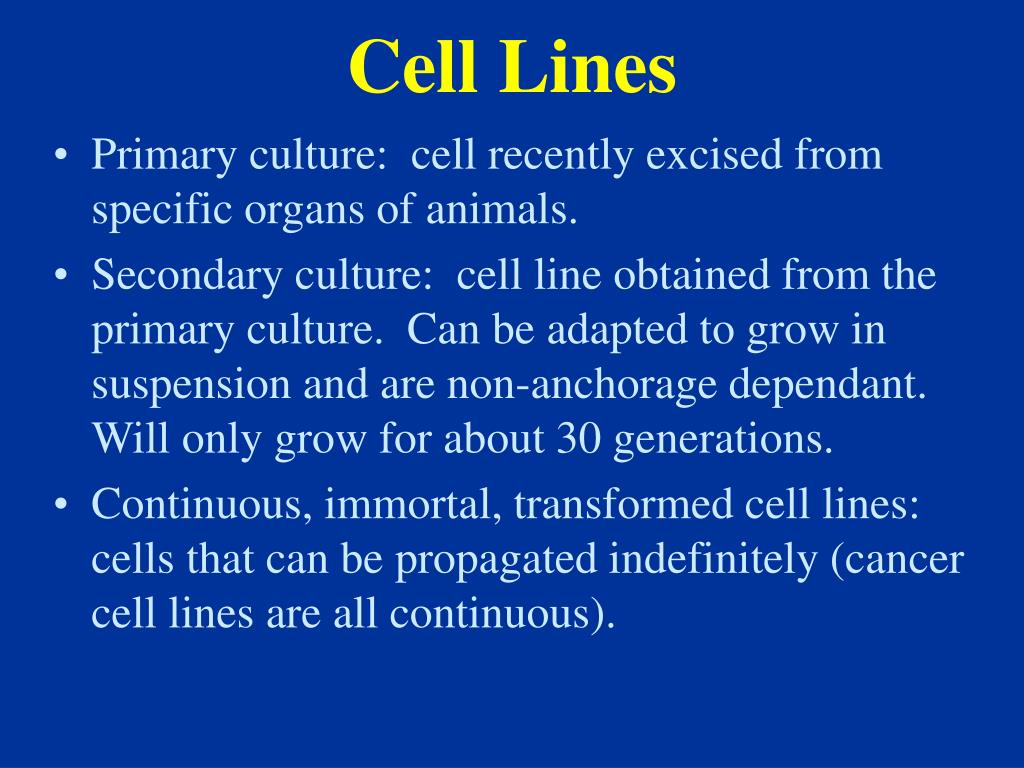 Cell Lines

• Primary culture:  cell recently excised from specific organs of animals.

• Secondary culture:  cell line obtained from the primary culture.  Can be adapted to grow in suspension and are non-anchorage dependant. Will only grow for about 30 generations.

• Continuous, immortal, transformed cell lines: cells that can be propagated indefinitely (cancer cell lines are all continuous).